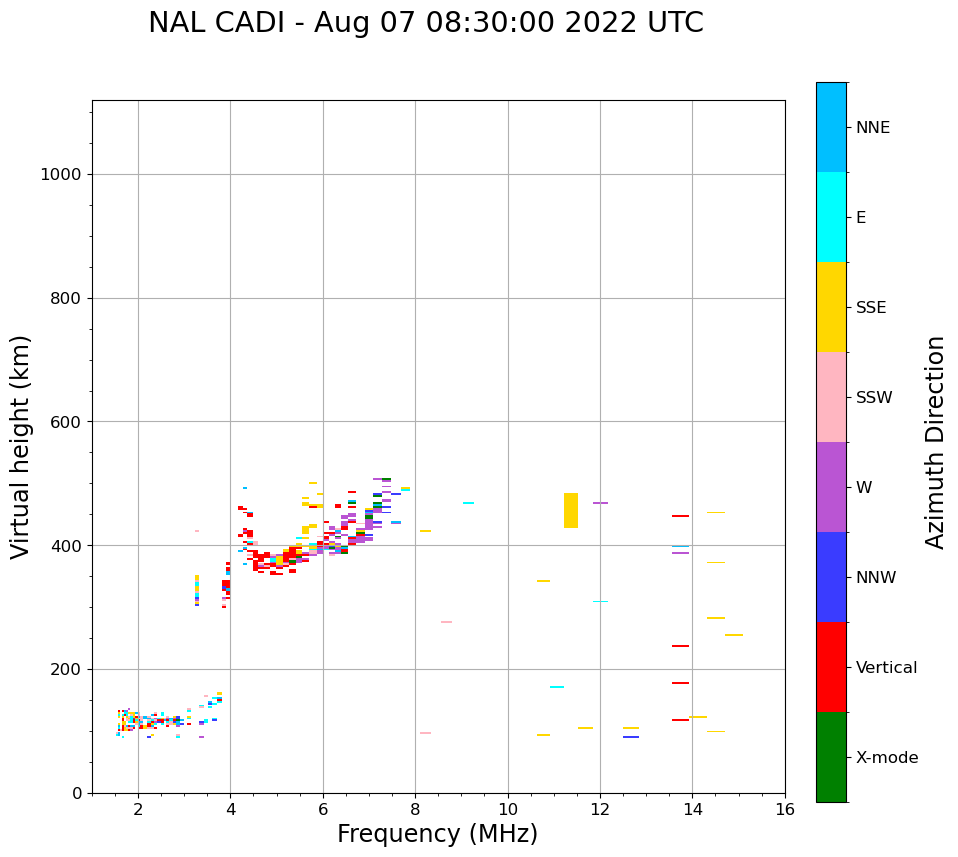 NAL CADI - Aug 07 08:30:00 2022 UTC

Virtual height (km)

1000
800
600
400
200
0

2
4
6
8
10
12
14
16

Frequency (MHz)

NNE
E
SSE
SSW
W
NNW
Vertical
X-mode

Azimuth Direction